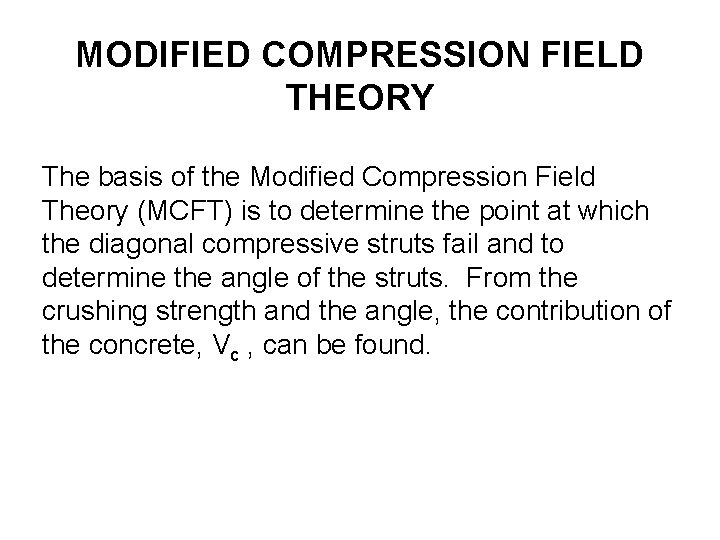 MODIFIED COMPRESSION FIELD THEORY

The basis of the Modified Compression Field Theory (MCFT) is to determine the point at which the diagonal compressive struts fail and to determine the angle of the struts. From the crushing strength and the angle, the contribution of the concrete, $V_c$ , can be found.